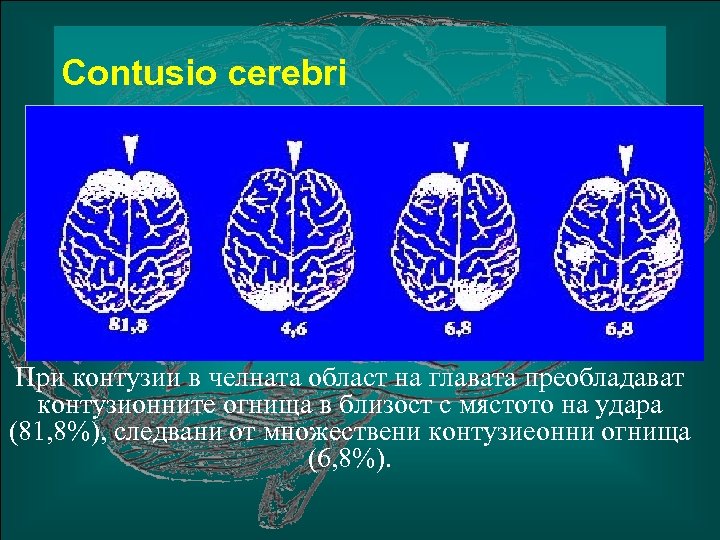 Contusio cerebri

81,8

4,6

6,8

6,8

При контузии в челната област на главата преобладават контузионните огнища в близост с мястото на удара (81,8%), следвани от множествени контузиеонни огнища (6,8%).